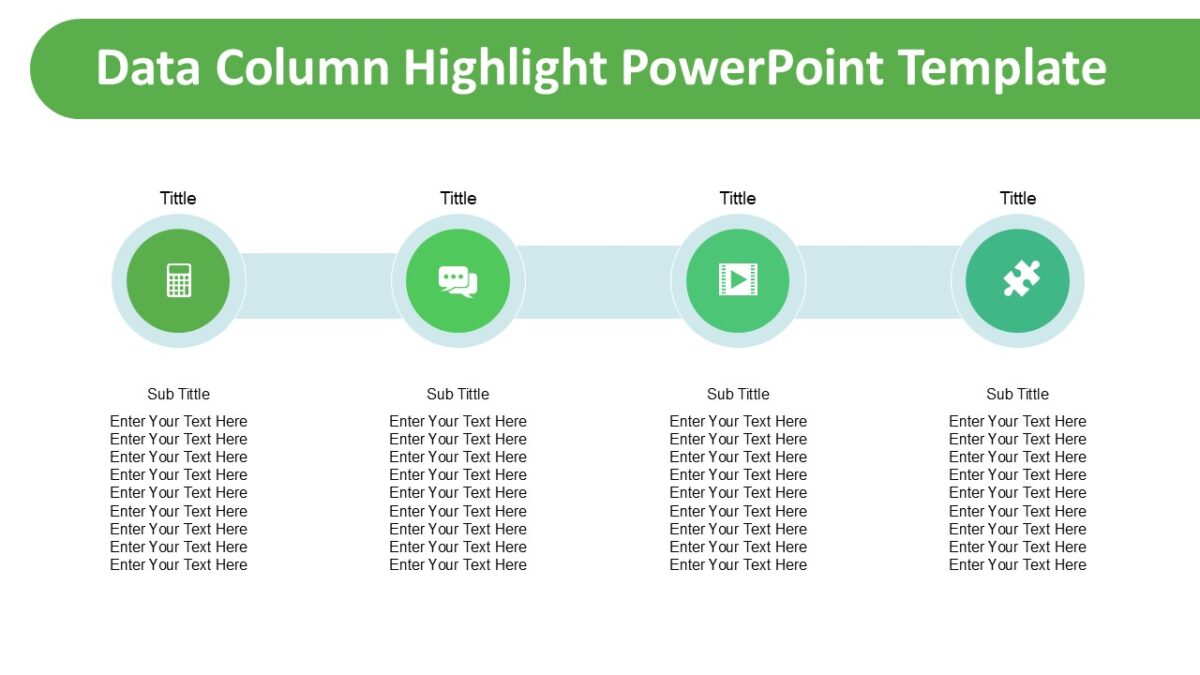 Data Column Highlight PowerPoint Template

Tittle

Sub Tittle

Enter Your Text Here
Enter Your Text Here
Enter Your Text Here
Enter Your Text Here
Enter Your Text Here
Enter Your Text Here
Enter Your Text Here
Enter Your Text Here
Enter Your Text Here

Tittle

Sub Tittle

Enter Your Text Here
Enter Your Text Here
Enter Your Text Here
Enter Your Text Here
Enter Your Text Here
Enter Your Text Here
Enter Your Text Here
Enter Your Text Here
Enter Your Text Here

Tittle

Sub Tittle

Enter Your Text Here
Enter Your Text Here
Enter Your Text Here
Enter Your Text Here
Enter Your Text Here
Enter Your Text Here
Enter Your Text Here
Enter Your Text Here
Enter Your Text Here

Tittle

Sub Tittle

Enter Your Text Here
Enter Your Text Here
Enter Your Text Here
Enter Your Text Here
Enter Your Text Here
Enter Your Text Here
Enter Your Text Here
Enter Your Text Here
Enter Your Text Here